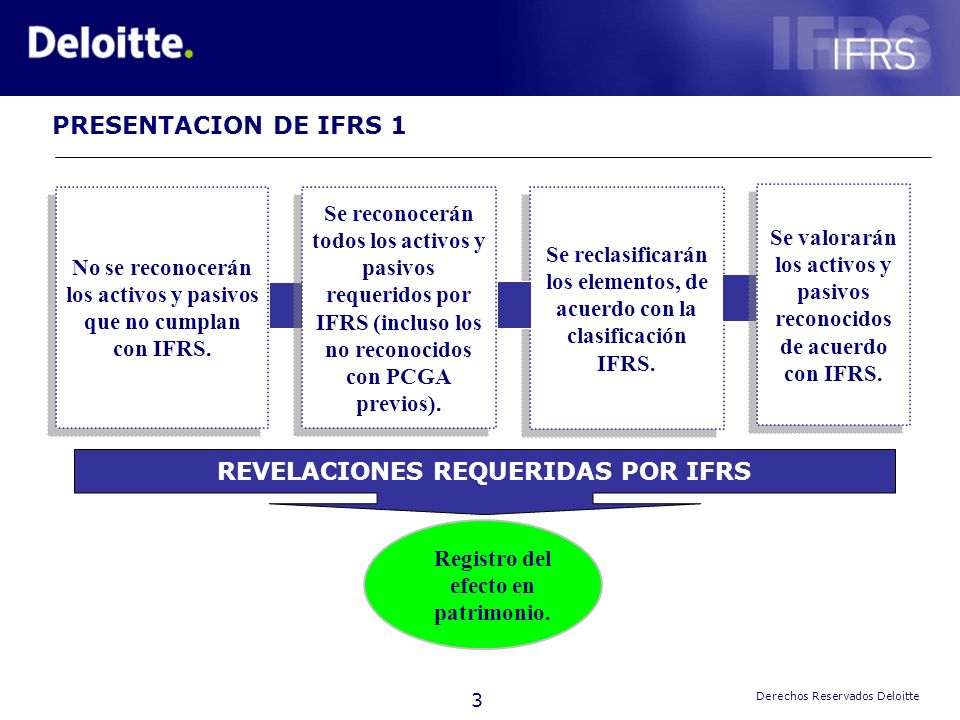 Deloitte.

IFRS

PRESENTACION DE IFRS 1

No se reconocerán los activos y pasivos que no cumplan con IFRS.

Se reconocerán todos los activos y pasivos requeridos por IFRS (incluso los no reconocidos con PCGA previos).

Se reclasificarán los elementos, de acuerdo con la clasificación IFRS.

Se valorarán los activos y pasivos reconocidos de acuerdo con IFRS.

REVELACIONES REQUERIDAS POR IFRS

Registro del efecto en patrimonio.

3

Derechos Reservados Deloitte